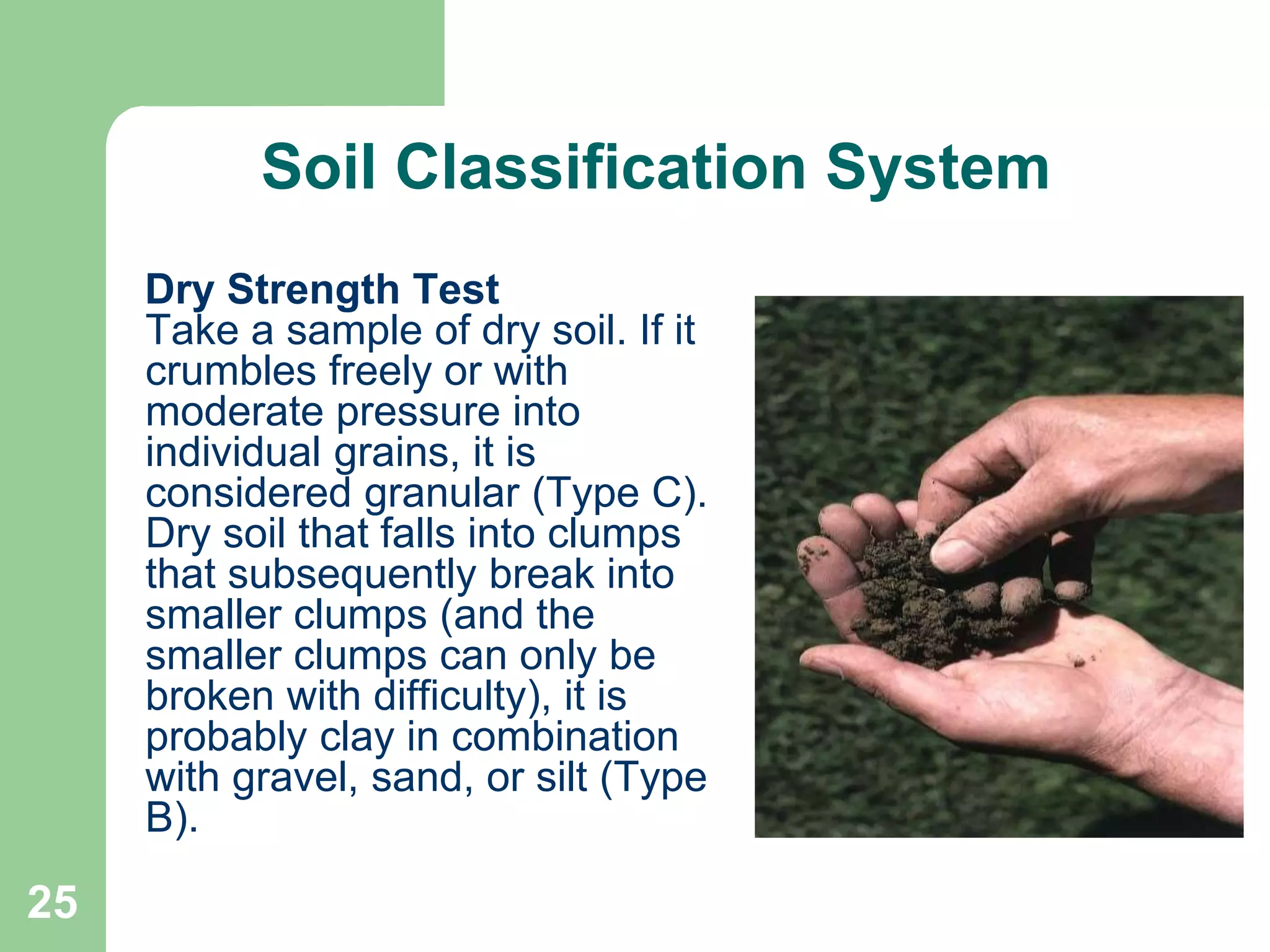 Soil Classification System

Dry Strength Test
Take a sample of dry soil. If it crumbles freely or with moderate pressure into individual grains, it is considered granular (Type C). Dry soil that falls into clumps that subsequently break into smaller clumps (and the smaller clumps can only be broken with difficulty), it is probably clay in combination with gravel, sand, or silt (Type B).

25